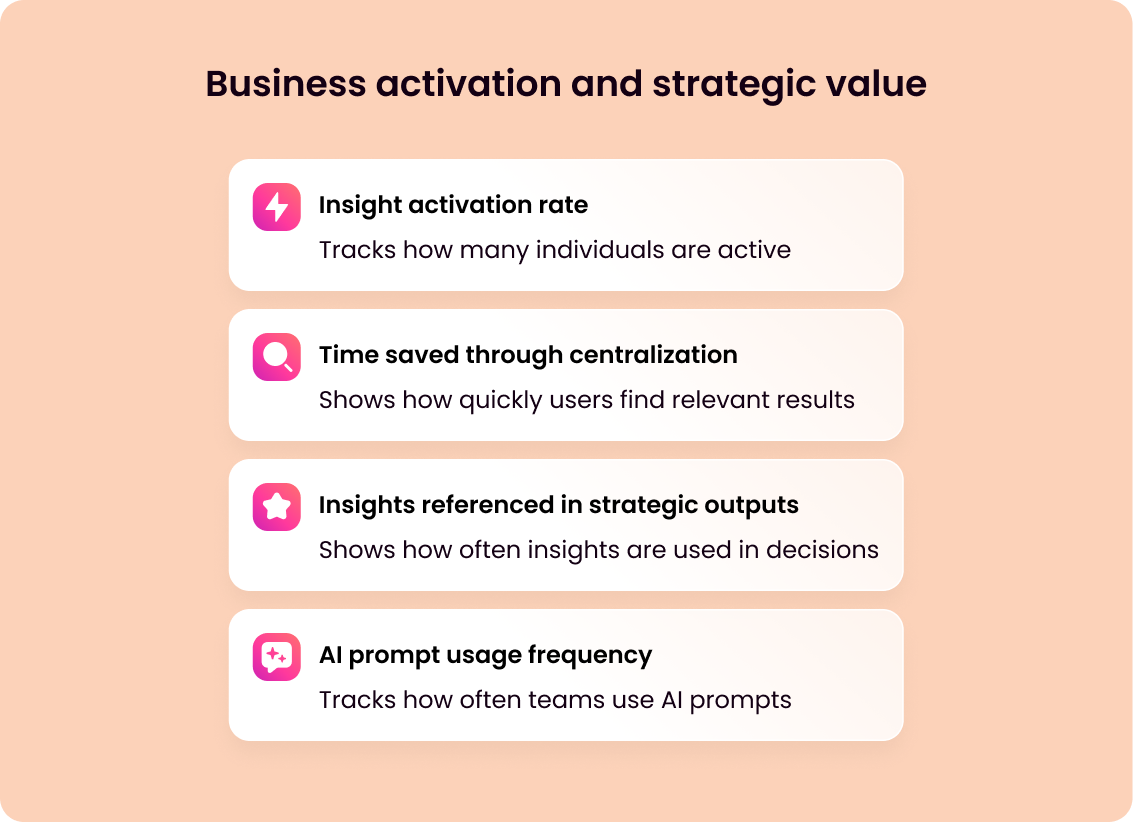 Business activation and strategic value

Insight activation rate
Tracks how many individuals are active

Time saved through centralization
Shows how quickly users find relevant results

Insights referenced in strategic outputs
Shows how often insights are used in decisions

AI prompt usage frequency
Tracks how often teams use AI prompts